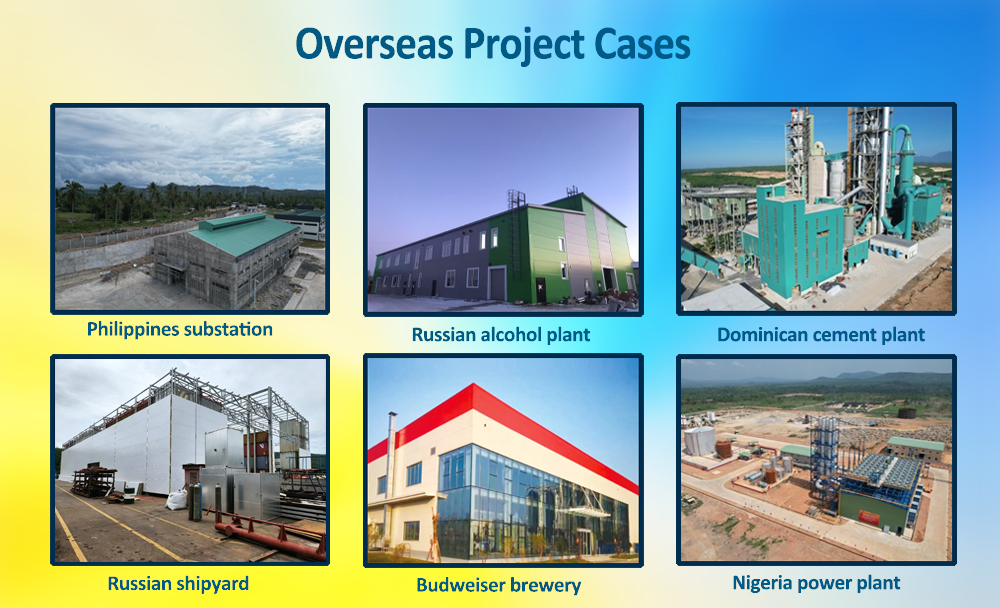 Overseas Project Cases

Philippines substation

Russian alcohol plant

Dominican cement plant

Russian shipyard

Budweiser brewery

Nigeria power plant